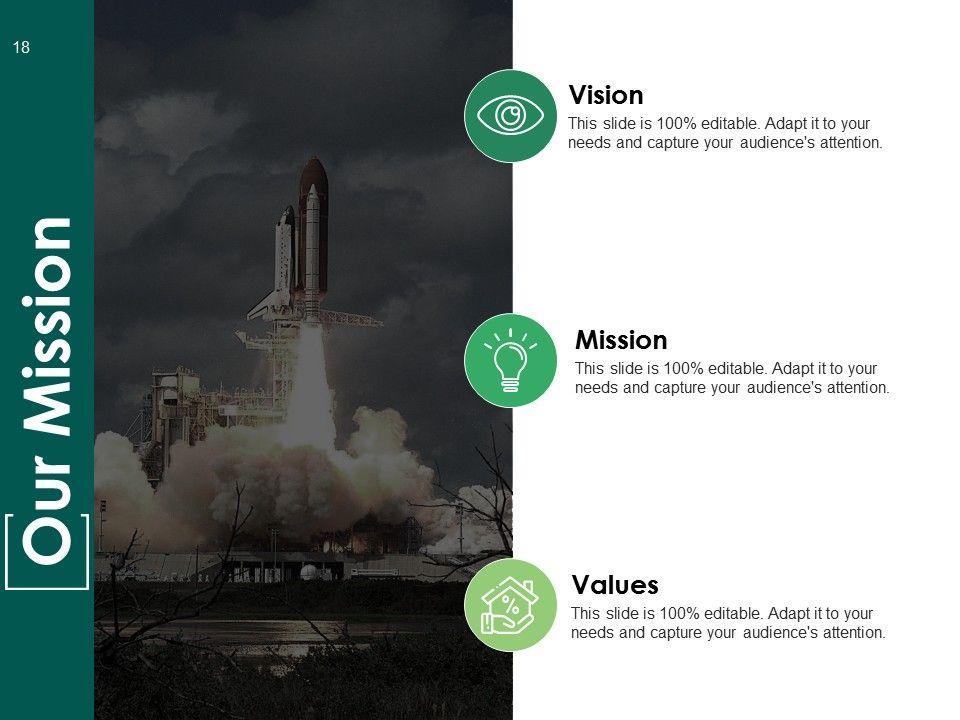 18

Our Mission

Vision
This slide is 100% editable. Adapt it to your needs and capture your audience's attention.

Mission
This slide is 100% editable. Adapt it to your needs and capture your audience's attention.

Values
This slide is 100% editable. Adapt it to your needs and capture your audience's attention.